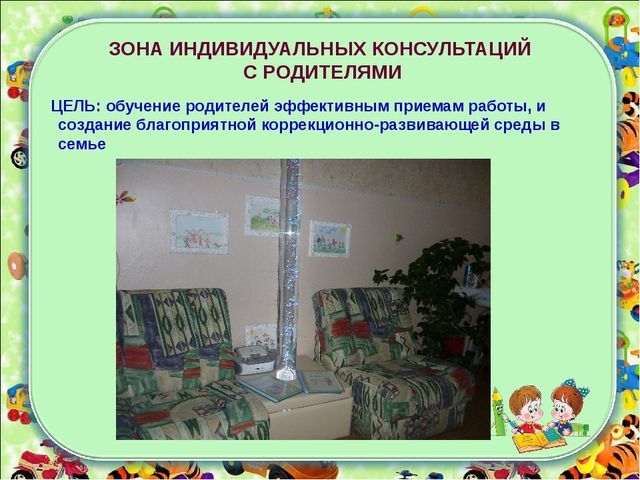 ЗОНА ИНДИВИДУАЛЬНЫХ КОНСУЛЬТАЦИЙ С РОДИТЕЛЯМИ

ЦЕЛЬ: обучение родителей эффективным приемам работы, и создание благоприятной коррекционно-развивающей среды в семье